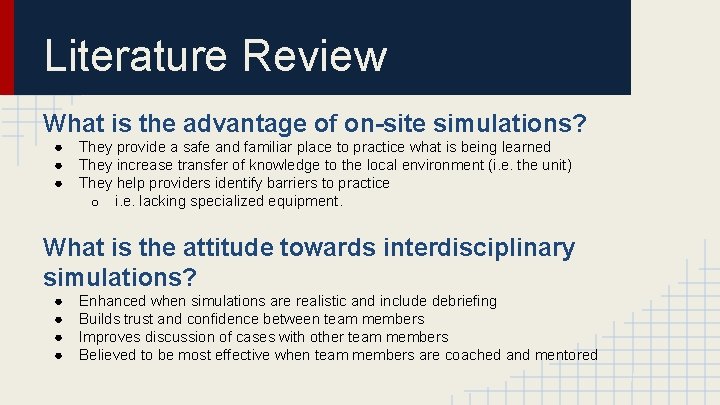 Literature Review

What is the advantage of on-site simulations?

- They provide a safe and familiar place to practice what is being learned
- They increase transfer of knowledge to the local environment (i.e. the unit)
- They help providers identify barriers to practice
  - i.e. lacking specialized equipment.

What is the attitude towards interdisciplinary simulations?

- Enhanced when simulations are realistic and include debriefing
- Builds trust and confidence between team members
- Improves discussion of cases with other team members
- Believed to be most effective when team members are coached and mentored